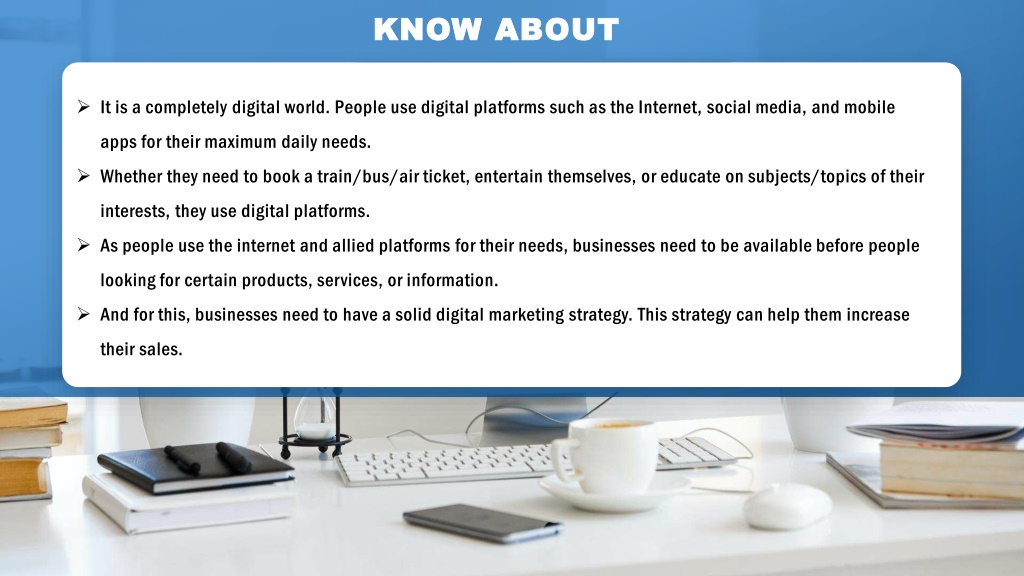 KNOW ABOUT

➢ It is a completely digital world. People use digital platforms such as the Internet, social media, and mobile apps for their maximum daily needs.

➢ Whether they need to book a train/bus/air ticket, entertain themselves, or educate on subjects/topics of their interests, they use digital platforms.

➢ As people use the internet and allied platforms for their needs, businesses need to be available before people looking for certain products, services, or information.

➢ And for this, businesses need to have a solid digital marketing strategy. This strategy can help them increase their sales.